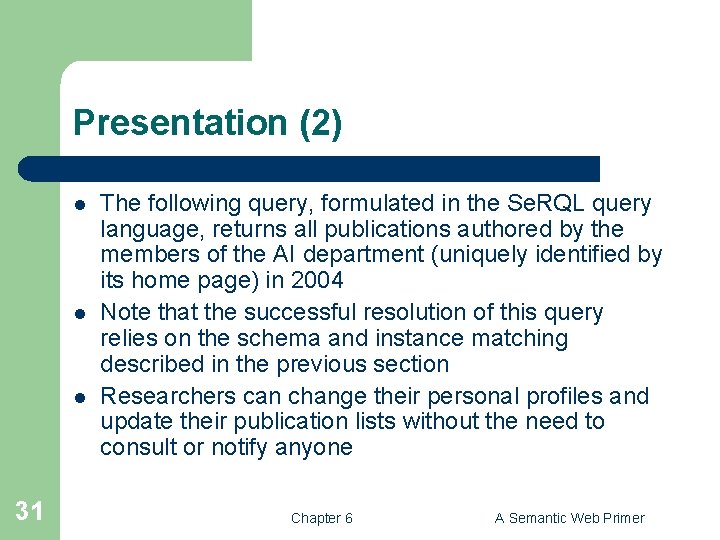 Presentation (2)

- The following query, formulated in the SeRQL query language, returns all publications authored by the members of the AI department (uniquely identified by its home page) in 2004
- Note that the successful resolution of this query relies on the schema and instance matching described in the previous section
- Researchers can change their personal profiles and update their publication lists without the need to consult or notify anyone

31

Chapter 6

A Semantic Web Primer